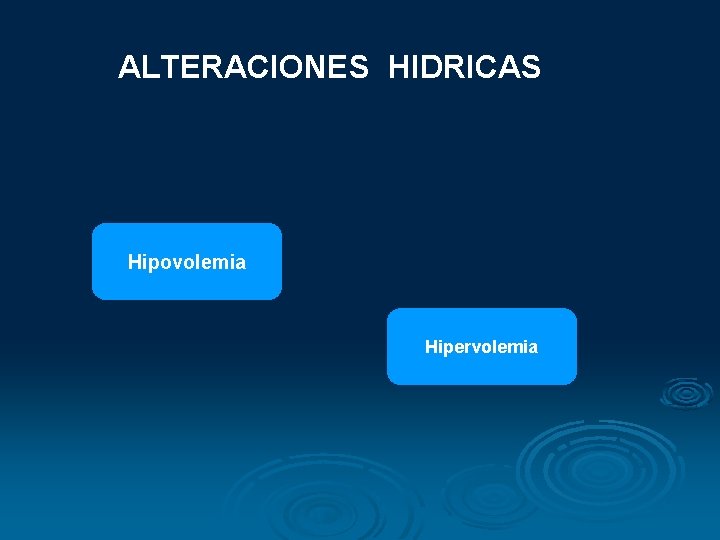 ALTERACIONES HIDRICAS

Hipovolemia

Hipervolemia